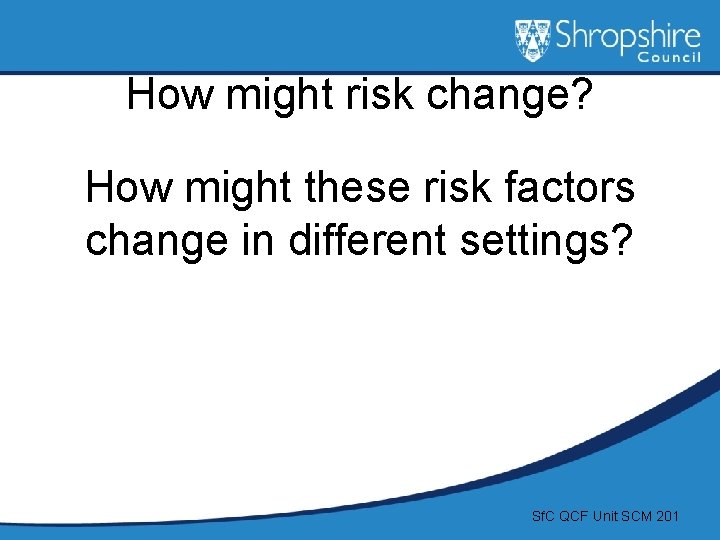 Shropshire Council

How might risk change?

How might these risk factors change in different settings?

SfC QCF Unit SCM 201